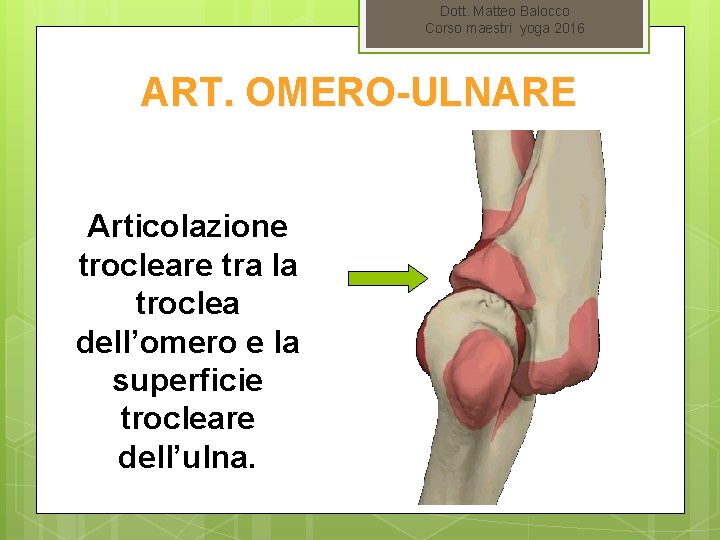 Dott. Matteo Balocco
Corso maestri yoga 2016

ART. OMERO-ULNARE

Articolazione trocleare tra la troclea dell'omero e la superficie trocleare dell'ulna.